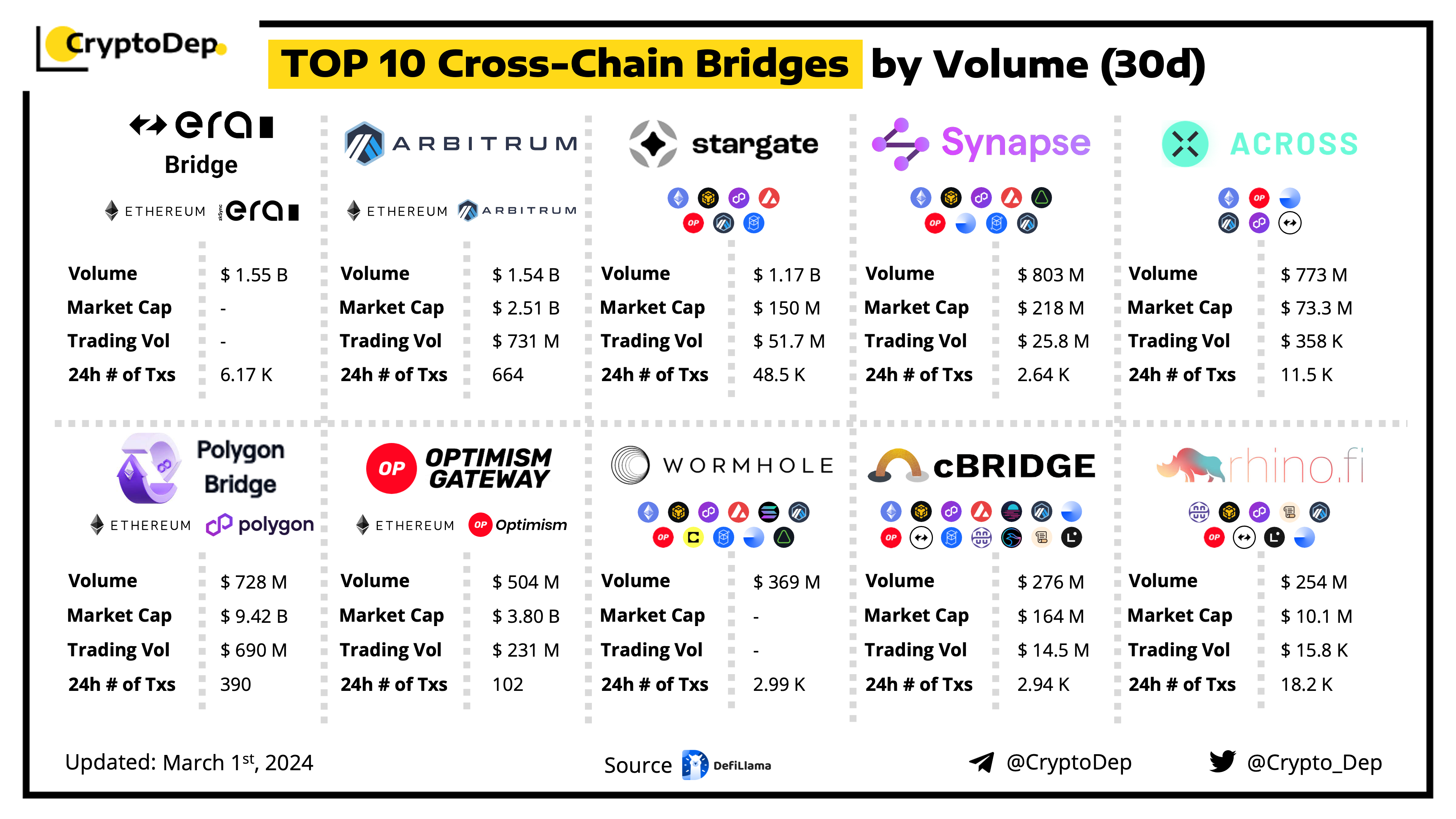 CryptoDep

TOP 10 Cross-Chain Bridges by Volume (30d)

era Bridge
ETHEREUM zkSync era

| Volume | $ 1.55 B |
|---|---|
| Market Cap | - |
| Trading Vol | - |
| 24h # of Txs | 6.17 K |

ARBITRUM
ETHEREUM ARBITRUM

| Volume | $ 1.54 B |
|---|---|
| Market Cap | $ 2.51 B |
| Trading Vol | $ 731 M |
| 24h # of Txs | 664 |

stargate
OP

| Volume | $ 1.17 B |
|---|---|
| Market Cap | $ 150 M |
| Trading Vol | $ 51.7 M |
| 24h # of Txs | 48.5 K |

Synapse
OP

| Volume | $ 803 M |
|---|---|
| Market Cap | $ 218 M |
| Trading Vol | $ 25.8 M |
| 24h # of Txs | 2.64 K |

ACROSS
OP

| Volume | $ 773 M |
|---|---|
| Market Cap | $ 73.3 M |
| Trading Vol | $ 358 K |
| 24h # of Txs | 11.5 K |

Polygon Bridge
ETHEREUM polygon

| Volume | $ 728 M |
|---|---|
| Market Cap | $ 9.42 B |
| Trading Vol | $ 690 M |
| 24h # of Txs | 390 |

OP OPTIMISM GATEWAY
ETHEREUM OP Optimism

| Volume | $ 504 M |
|---|---|
| Market Cap | $ 3.80 B |
| Trading Vol | $ 231 M |
| 24h # of Txs | 102 |

WORMHOLE
OP

| Volume | $ 369 M |
|---|---|
| Market Cap | - |
| Trading Vol | - |
| 24h # of Txs | 2.99 K |

cBRIDGE
OP

| Volume | $ 276 M |
|---|---|
| Market Cap | $ 164 M |
| Trading Vol | $ 14.5 M |
| 24h # of Txs | 2.94 K |

rhino.fi
OP

| Volume | $ 254 M |
|---|---|
| Market Cap | $ 10.1 M |
| Trading Vol | $ 15.8 K |
| 24h # of Txs | 18.2 K |

Updated: March 1st, 2024
Source DefiLlama
@CryptoDep
@Crypto_Dep